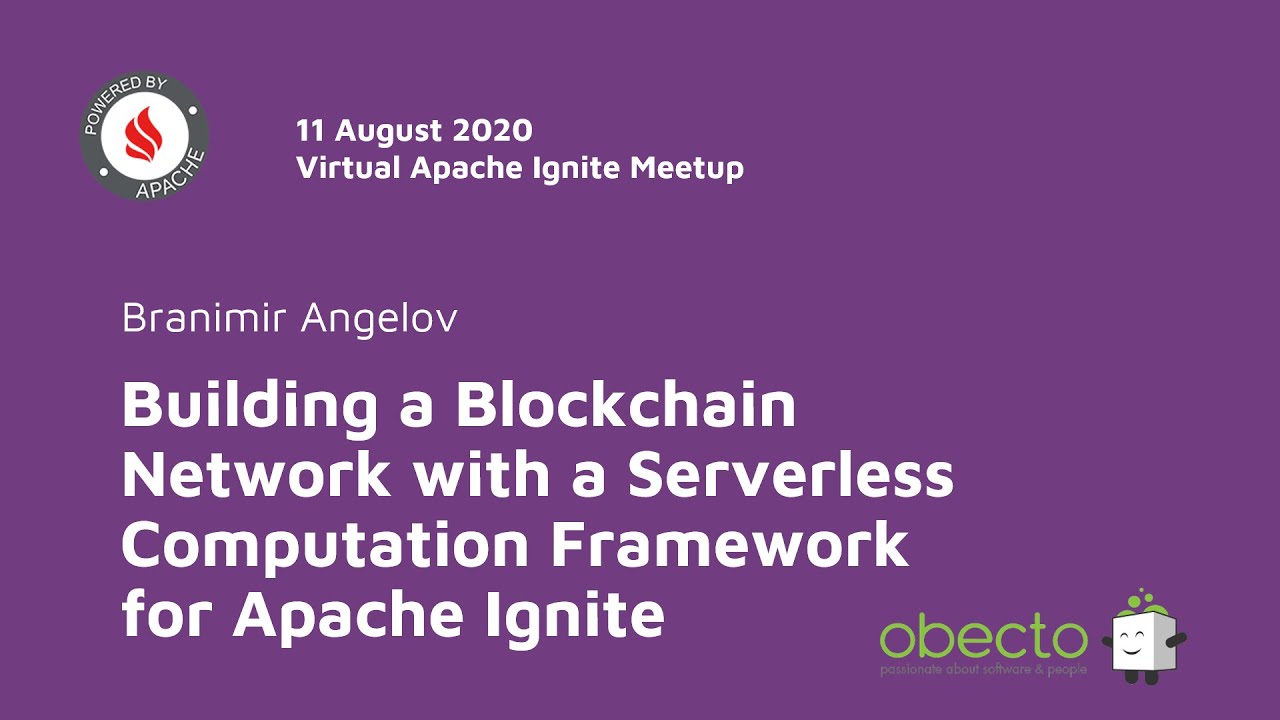 POWERED BY APACHE

11 August 2020
Virtual Apache Ignite Meetup

Branimir Angelov

Building a Blockchain Network with a Serverless Computation Framework for Apache Ignite

obecto
passionate about software & people